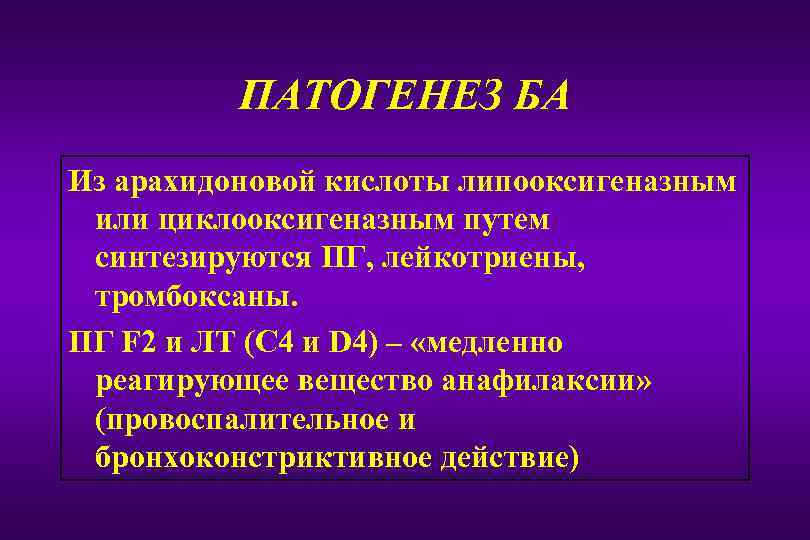 ПАТОГЕНЕЗ БА

Из арахидоновой кислоты липооксигеназным или циклооксигеназным путем синтезируются ПГ, лейкотриены, тромбоксаны.

ПГ F2 и ЛТ (С4 и D4) – «медленно реагирующее вещество анафилаксии» (провоспалительное и бронхоконстриктивное действие)